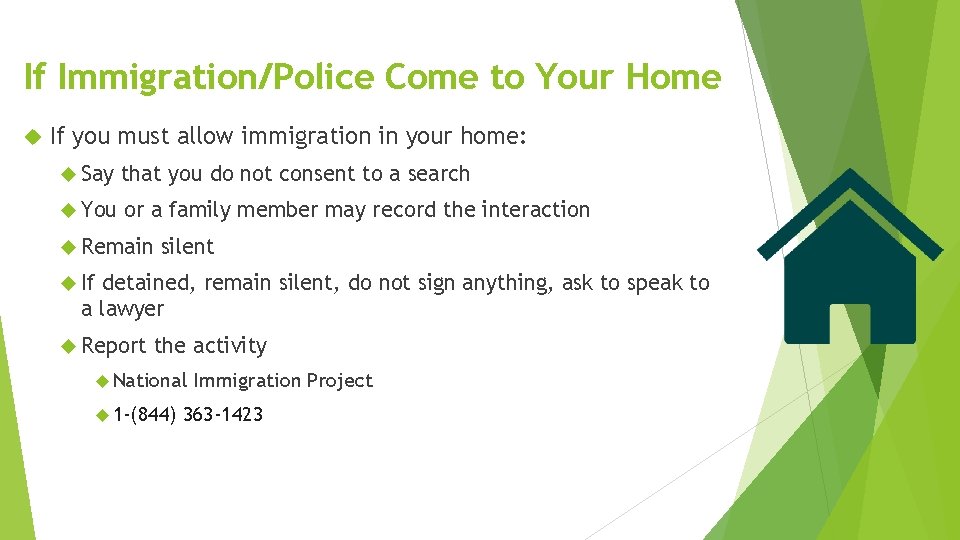 If Immigration/Police Come to Your Home

If you must allow immigration in your home:

Say that you do not consent to a search

You or a family member may record the interaction

Remain silent

If detained, remain silent, do not sign anything, ask to speak to a lawyer

Report the activity

National Immigration Project

1-(844) 363-1423